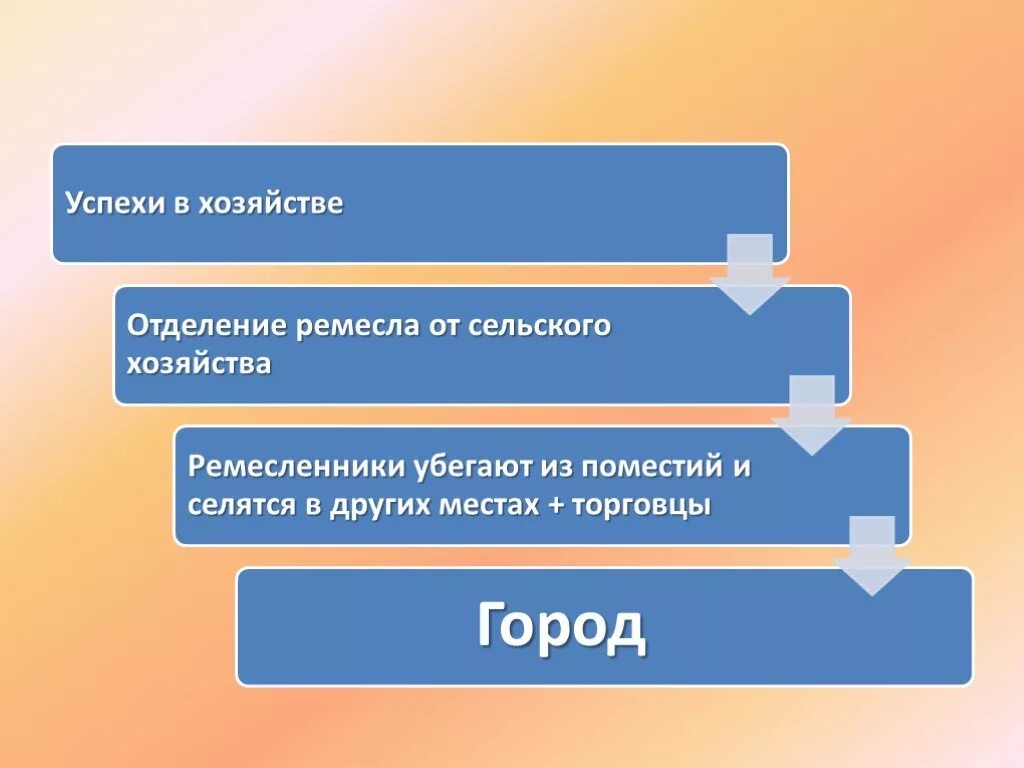 Успехи в хозяйстве

Отделение ремесла от сельского хозяйства

Ремесленники убегают из поместий и селятся в других местах + торговцы

Город